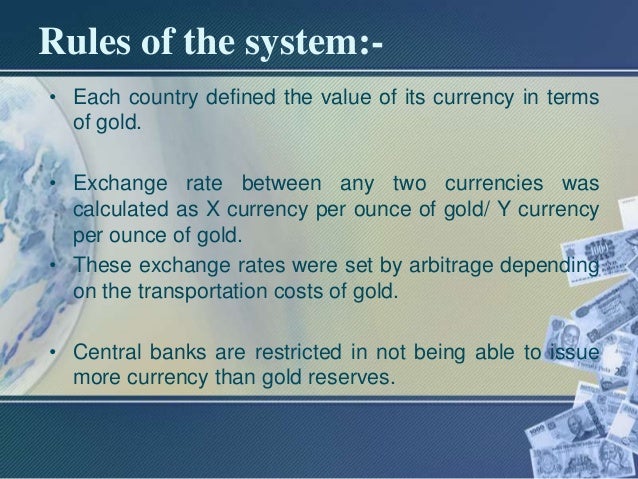 Rules of the system:-

• Each country defined the value of its currency in terms of gold.

• Exchange rate between any two currencies was calculated as X currency per ounce of gold/ Y currency per ounce of gold.

• These exchange rates were set by arbitrage depending on the transportation costs of gold.

• Central banks are restricted in not being able to issue more currency than gold reserves.